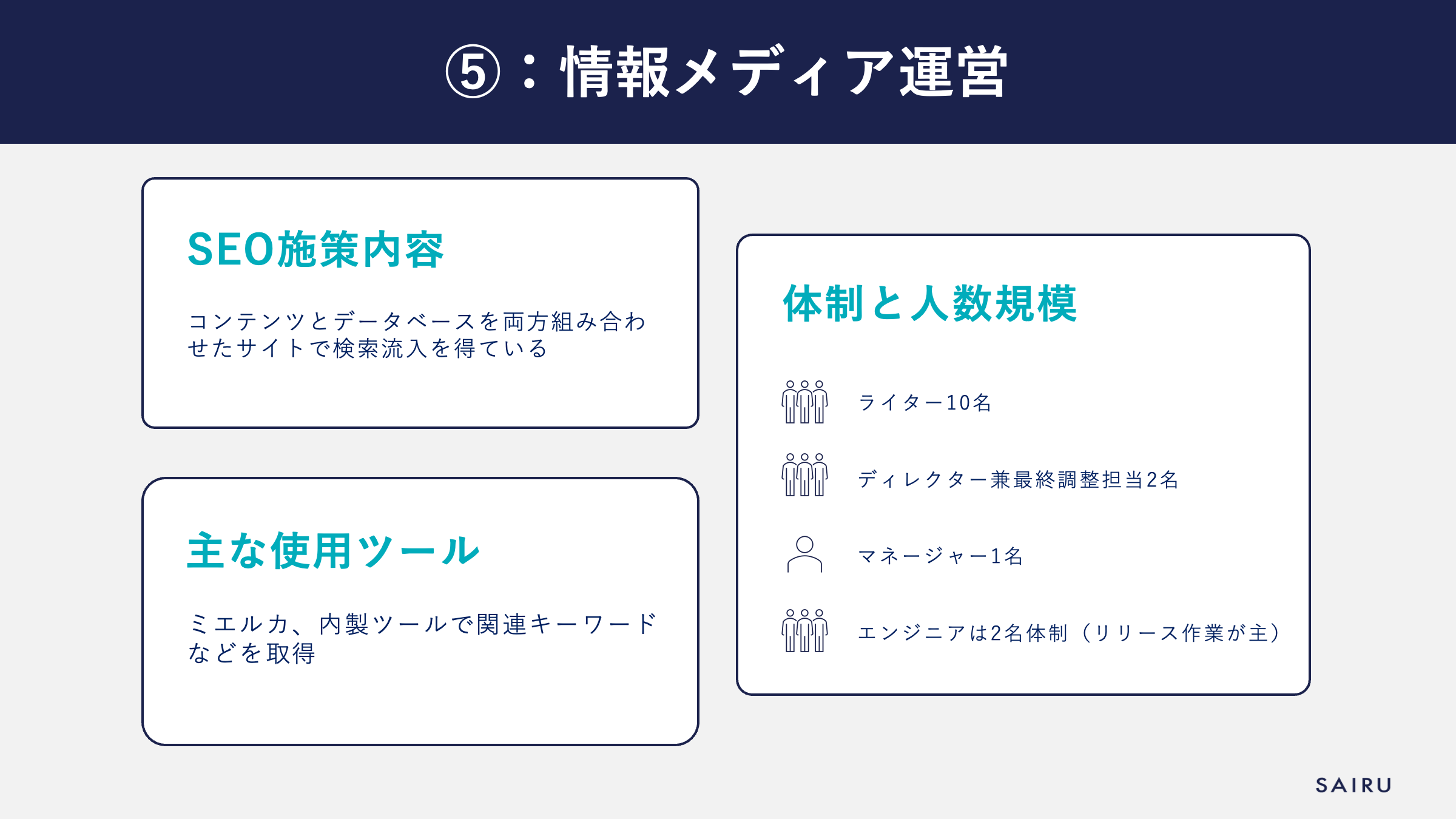 ⑤：情報メディア運営

SEO施策内容

コンテンツとデータベースを両方組み合わせたサイトで検索流入を得ている

主な使用ツール

ミエルカ、内製ツールで関連キーワードなどを取得

体制と人数規模

ライター10名

ディレクター兼最終調整担当2名

マネージャー1名

エンジニアは2名体制（リリース作業が主）

SAIRU